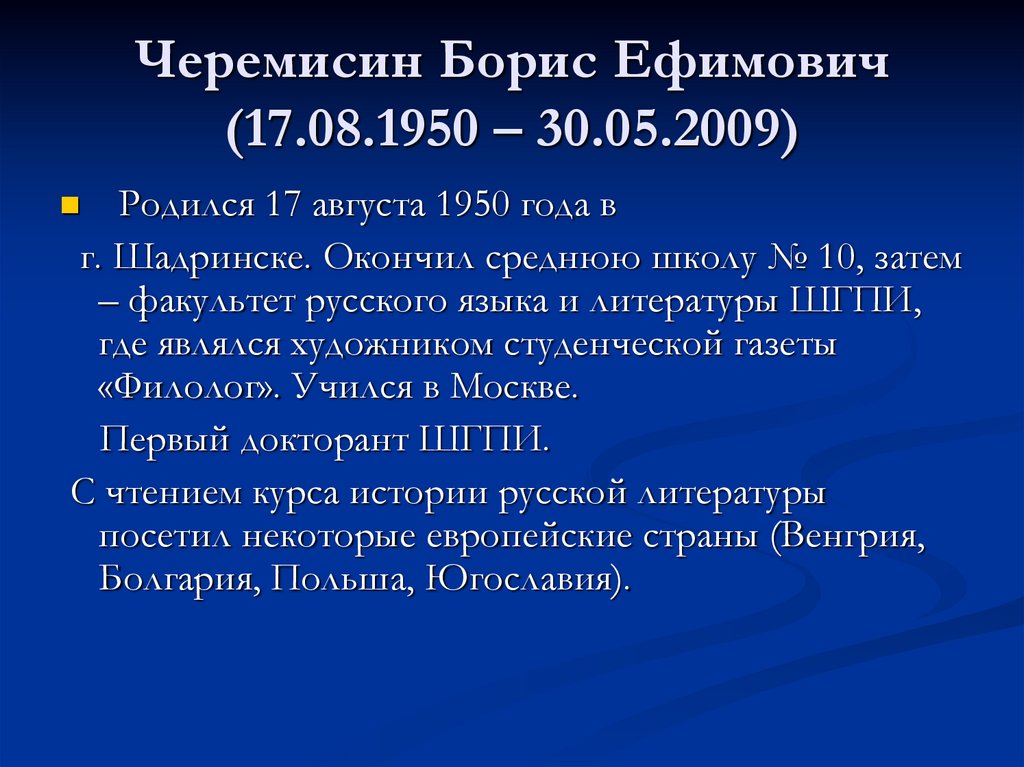 Черемисин Борис Ефимович (17.08.1950 – 30.05.2009)

Родился 17 августа 1950 года в г. Шадринске. Окончил среднюю школу № 10, затем – факультет русского языка и литературы ШГПИ, где являлся художником студенческой газеты «Филолог». Учился в Москве.

Первый докторант ШГПИ.

С чтением курса истории русской литературы посетил некоторые европейские страны (Венгрия, Болгария, Польша, Югославия).